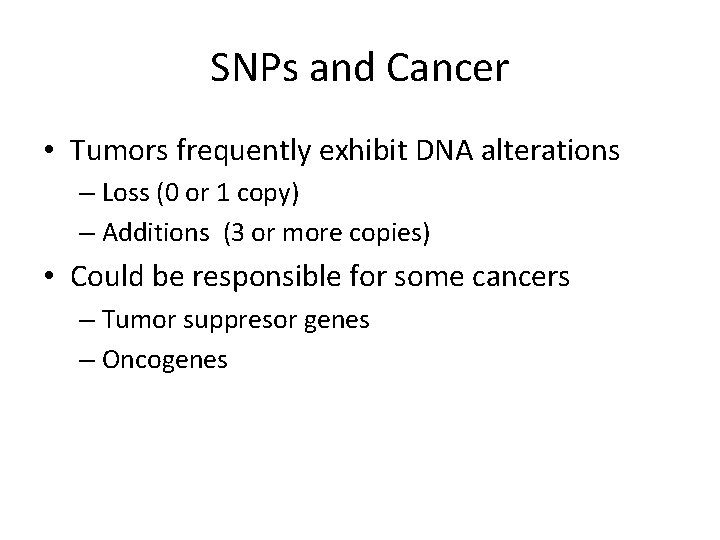 SNPs and Cancer

• Tumors frequently exhibit DNA alterations
– Loss (0 or 1 copy)
– Additions (3 or more copies)

• Could be responsible for some cancers
– Tumor suppresor genes
– Oncogenes